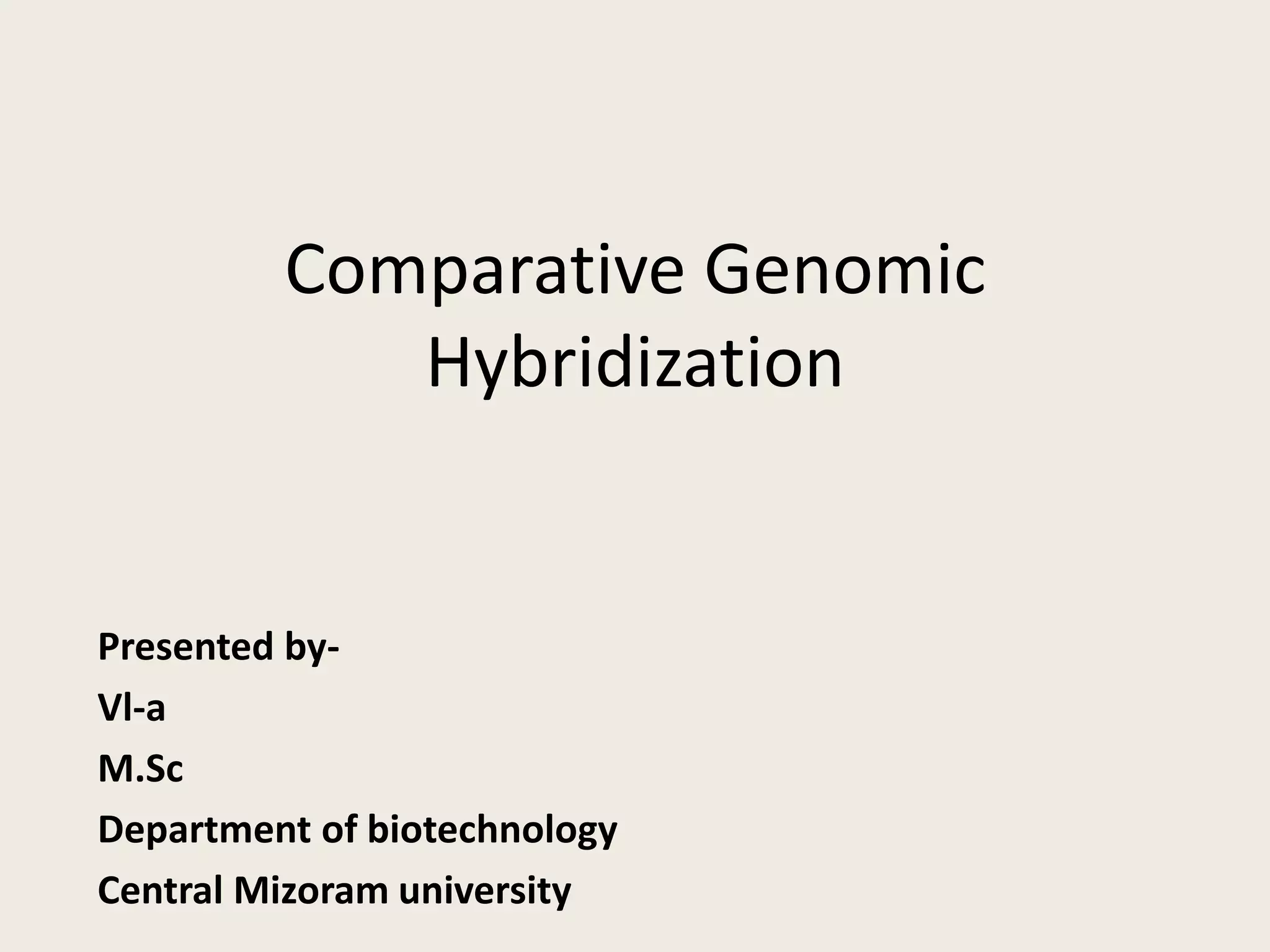 Comparative Genomic Hybridization

Presented by-
Vl-a
M.Sc
Department of biotechnology
Central Mizoram university